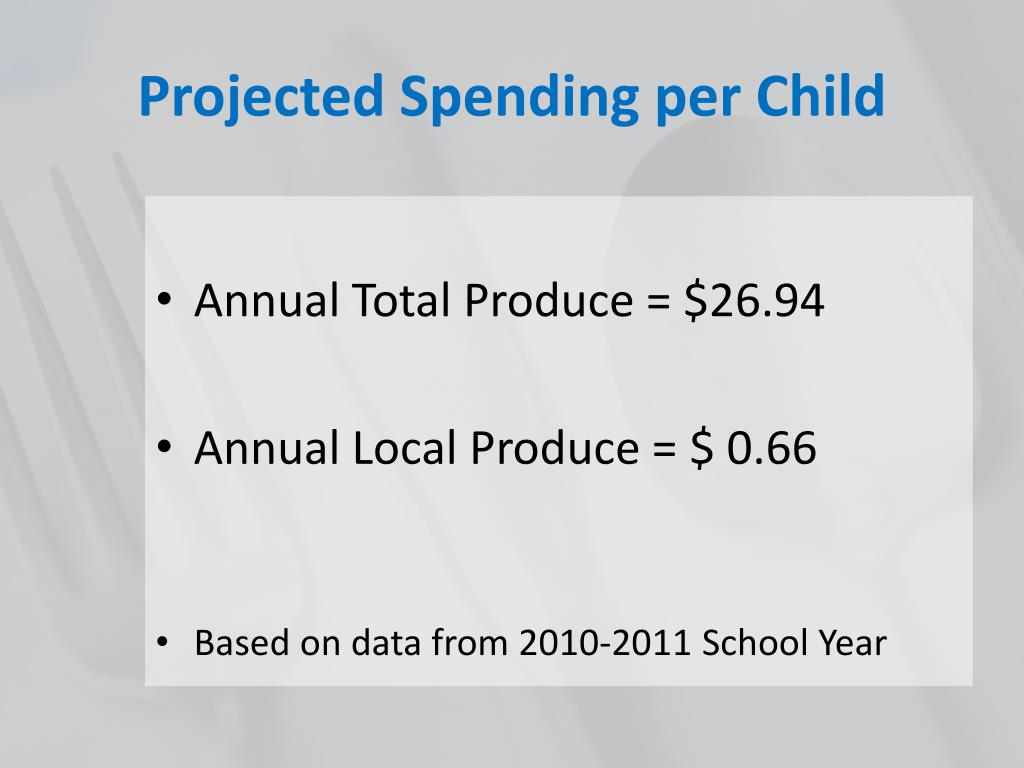 Projected Spending per Child

• Annual Total Produce = \$26.94

• Annual Local Produce = \$ 0.66

• Based on data from 2010-2011 School Year